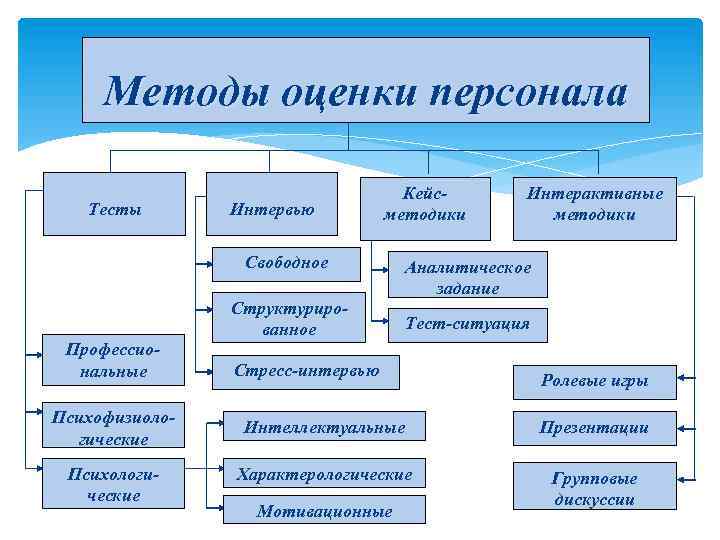 Методы оценки персонала

Тесты

Интервью

Кейс-методики

Интерактивные методики

Свободное

Структурированное

Стресс-интервью

Аналитическое задание

Тест-ситуация

Профессиональные

Психофизиологические

Психологические

Интеллектуальные

Характерологические

Мотивационные

Ролевые игры

Презентации

Групповые дискуссии